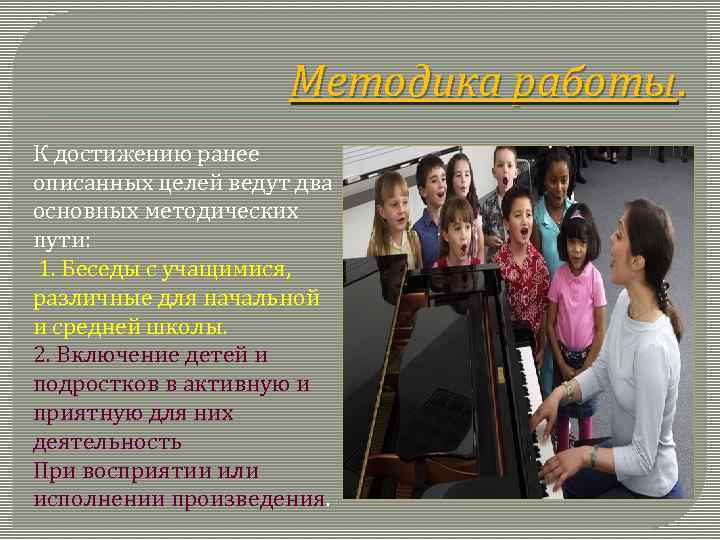 Методика работы.

К достижению ранее описанных целей ведут два основных методических пути:

1. Беседы с учащимися, различные для начальной и средней школы.

2. Включение детей и подростков в активную и приятную для них деятельность

При восприятии или исполнении произведения.